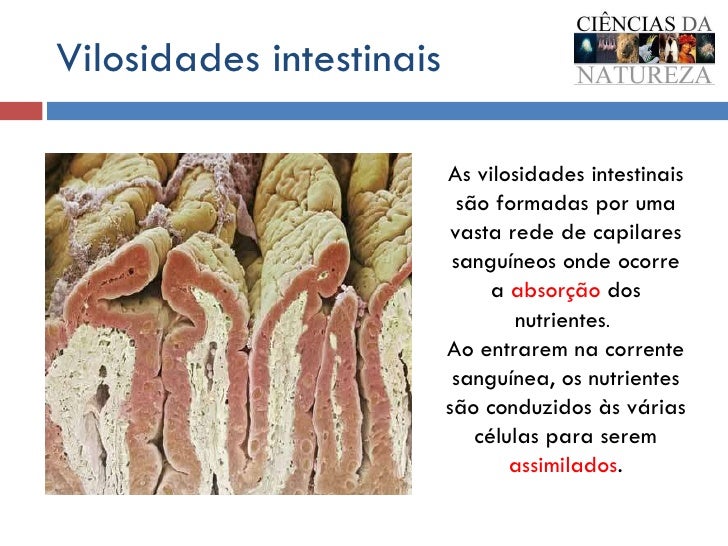 Vilosidades intestinais

CIÊNCIAS DA NATUREZA

As vilosidades intestinais são formadas por uma vasta rede de capilares sanguíneos onde ocorre a absorção dos nutrientes.
Ao entrarem na corrente sanguínea, os nutrientes são conduzidos às várias células para serem assimilados.